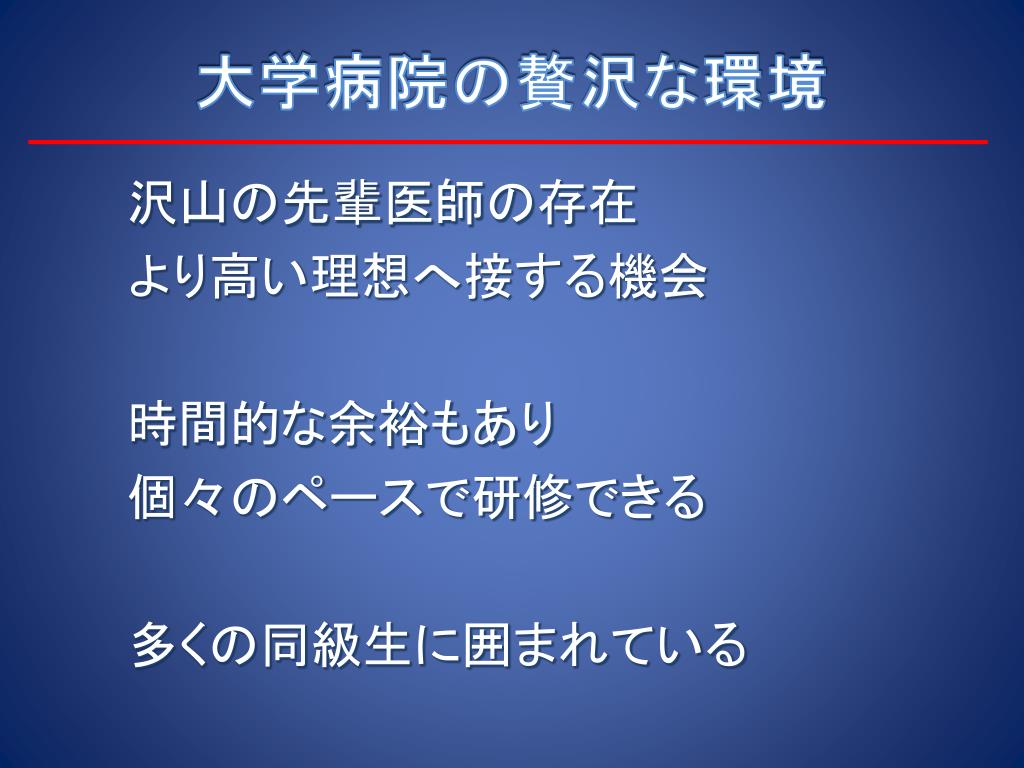 大学病院の贅沢な環境

沢山の先輩医師の存在
より高い理想へ接する機会

時間的な余裕もあり
個々のペースで研修できる

多くの同級生に囲まれている